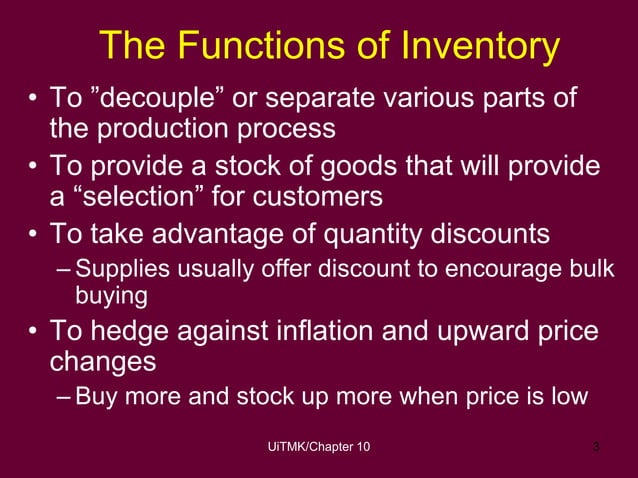 The Functions of Inventory

• To ”decouple” or separate various parts of the production process
• To provide a stock of goods that will provide a “selection” for customers
• To take advantage of quantity discounts
– Supplies usually offer discount to encourage bulk buying
• To hedge against inflation and upward price changes
– Buy more and stock up more when price is low

UiTMK/Chapter 10

3